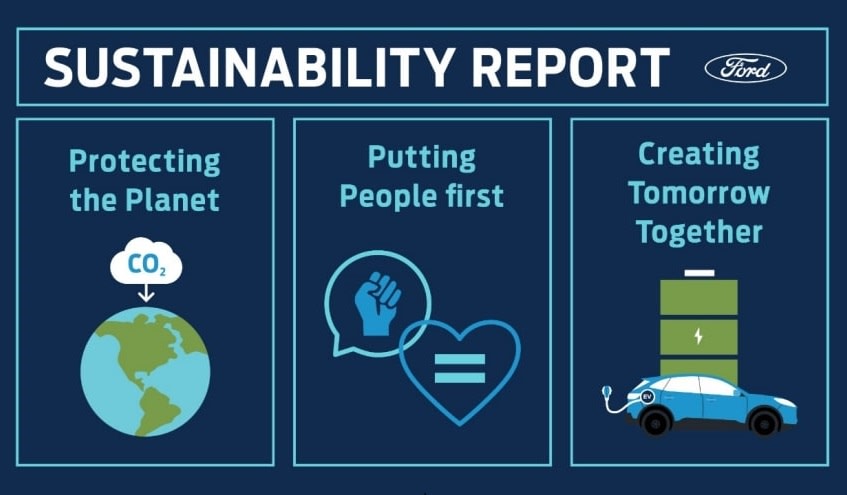 SUSTAINABILITY REPORT

Ford

Protecting the Planet

$CO_2$

Putting People first

Creating Tomorrow Together

EV